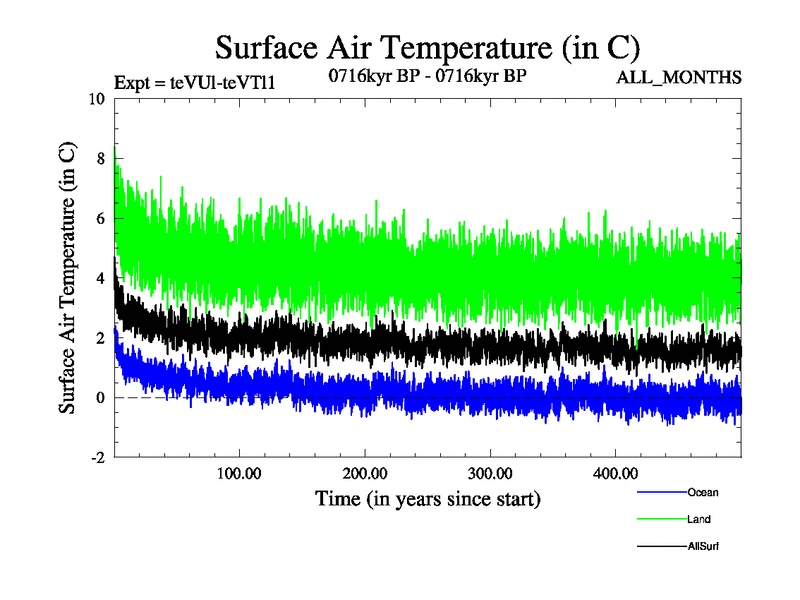 Surface Air Temperature (in C)

Expt = teVUl-teVTl1

0716kyr BP - 0716kyr BP

ALL_MONTHS

Surface Air Temperature (in C)

10
8
6
4
2
0
-2

100.00
200.00
300.00
400.00

Time (in years since start)

Ocean
Land
AllSurf